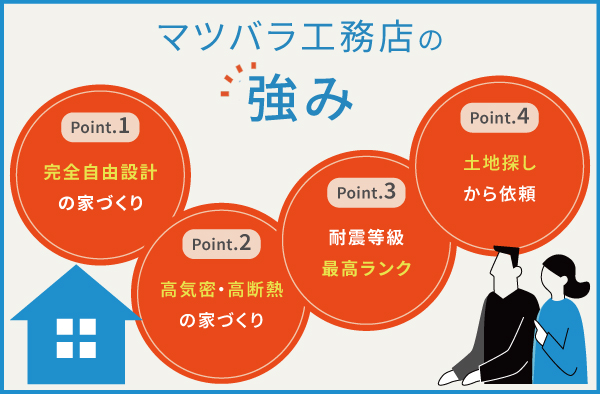 マツバラ工務店の
強み

Point.1
完全自由設計
の家づくり

Point.2
高気密・高断熱
の家づくり

Point.3
耐震等級
最高ランク

Point.4
土地探し
から依頼